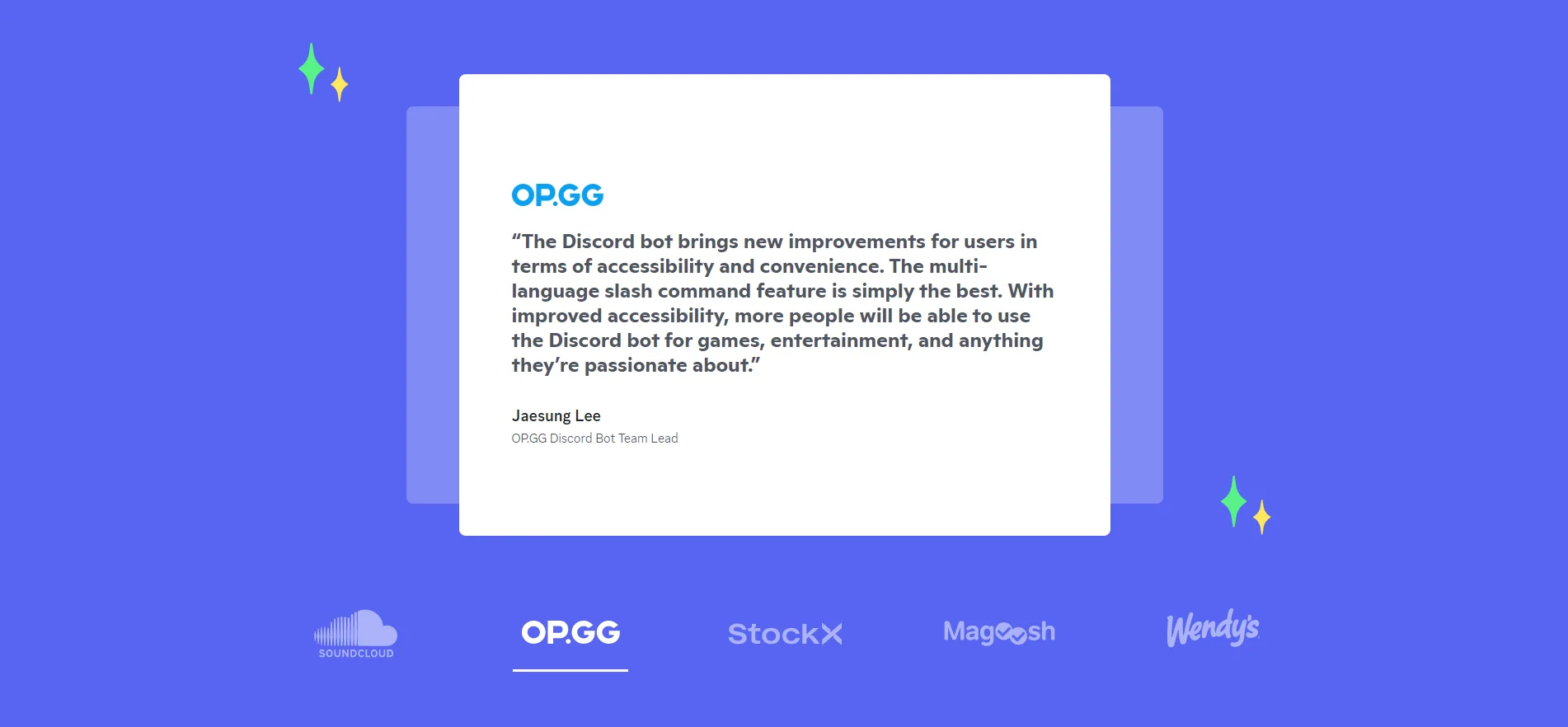 OP.GG

“The Discord bot brings new improvements for users in terms of accessibility and convenience. The multi-language slash command feature is simply the best. With improved accessibility, more people will be able to use the Discord bot for games, entertainment, and anything they’re passionate about.”

Jaesung Lee
OP.GG Discord Bot Team Lead

SOUNDCLOUD OP.GG StockX Magoosh Wendy's